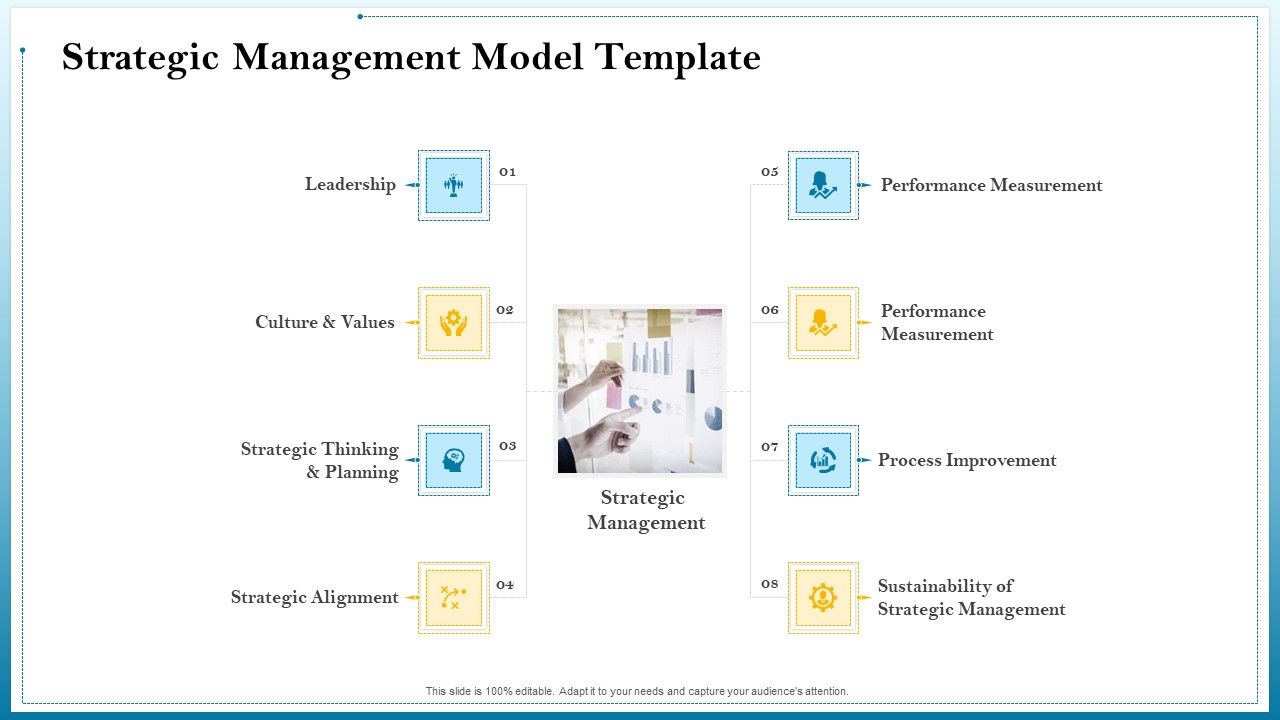 Strategic Management Model Template

Leadership 01

Culture & Values 02

Strategic Thinking & Planning 03

Strategic Alignment 04

Strategic Management

05 Performance Measurement

06 Performance Measurement

07 Process Improvement

08 Sustainability of Strategic Management

This slide is 100% editable. Adapt it to your needs and capture your audience's attention.